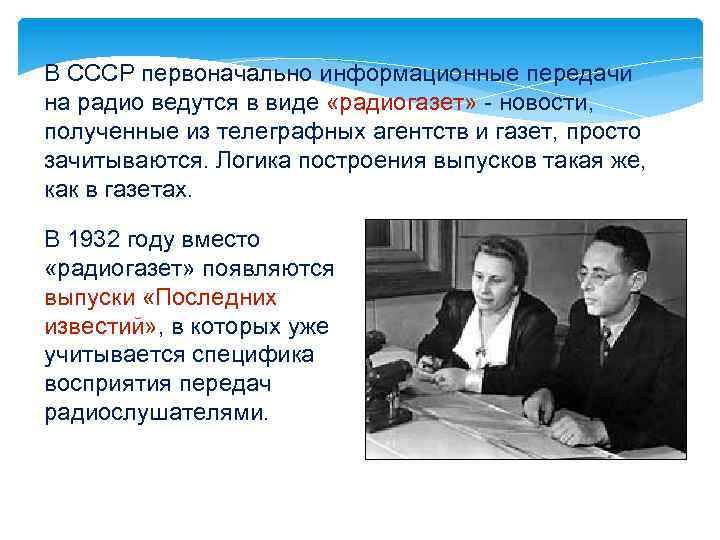 В СССР первоначально информационные передачи на радио ведутся в виде «радиогазет» - новости, полученные из телеграфных агентств и газет, просто зачитываются. Логика построения выпусков такая же, как в газетах.

В 1932 году вместо «радиогазет» появляются выпуски «Последних известий», в которых уже учитывается специфика восприятия передач радиослушателями.